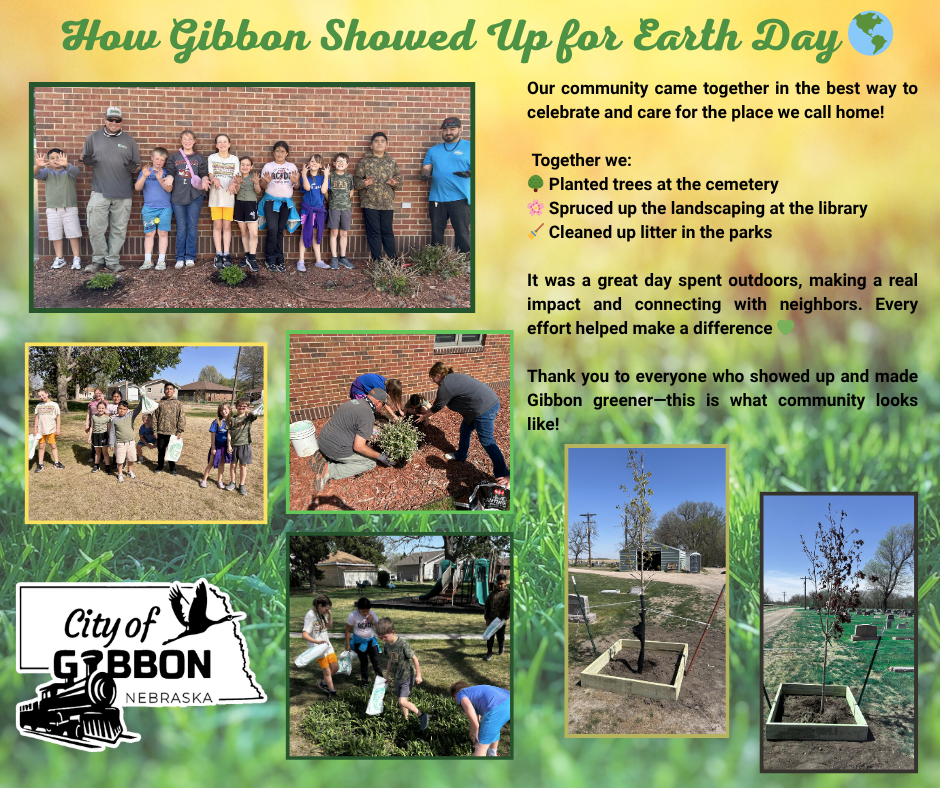 How Gibbon Showed Up for Earth Day 🌎

Our community came together in the best way to celebrate and care for the place we call home!

Together we:
🌳 Planted trees at the cemetery
🌸 Spruced up the landscaping at the library
🧹 Cleaned up litter in the parks

It was a great day spent outdoors, making a real impact and connecting with neighbors. Every effort helped make a difference 💚

Thank you to everyone who showed up and made Gibbon greener—this is what community looks like!

City of GIBBON NEBRASKA